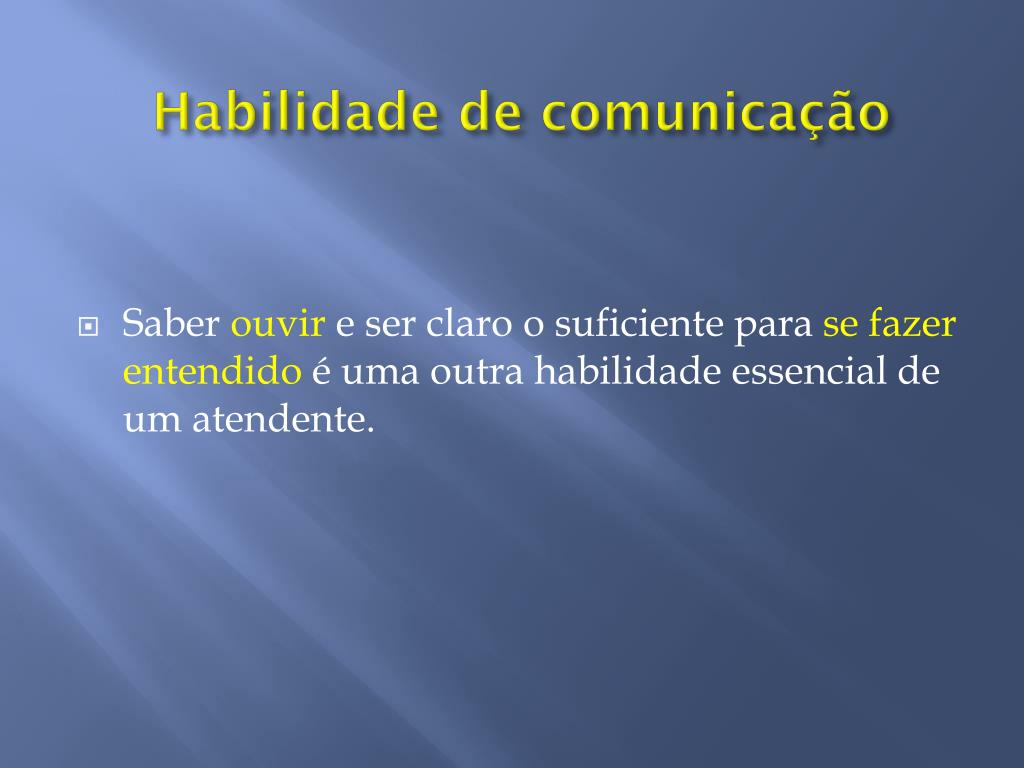 Habilidade de comunicação

Saber ouvir e ser claro o suficiente para se fazer entendido é uma outra habilidade essencial de um atendente.